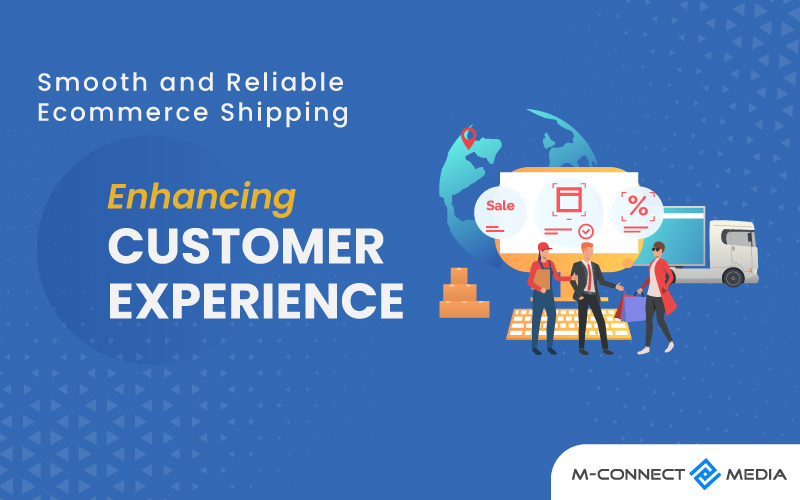 Smooth and Reliable Ecommerce Shipping

Enhancing CUSTOMER EXPERIENCE

Sale

%

M-CONNECT MEDIA